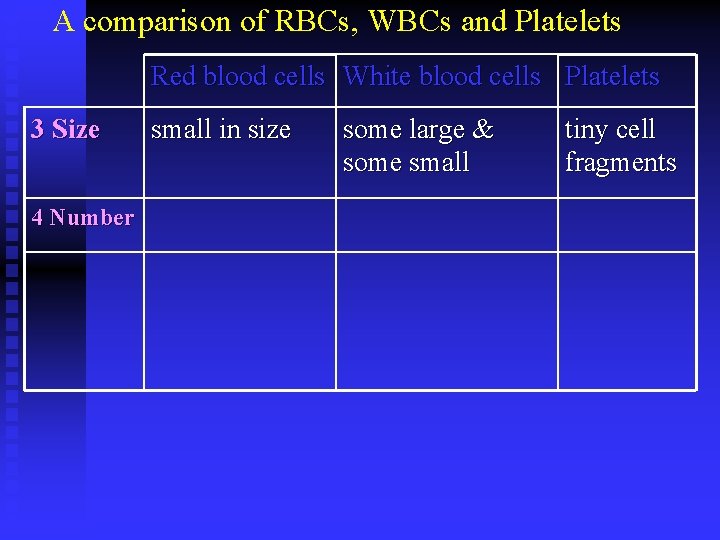 A comparison of RBCs, WBCs and Platelets

| | Red blood cells | White blood cells | Platelets |
|---|---|---|---|
| 3 Size | small in size | some large & some small | tiny cell fragments |
| 4 Number | | | |
| | | | |